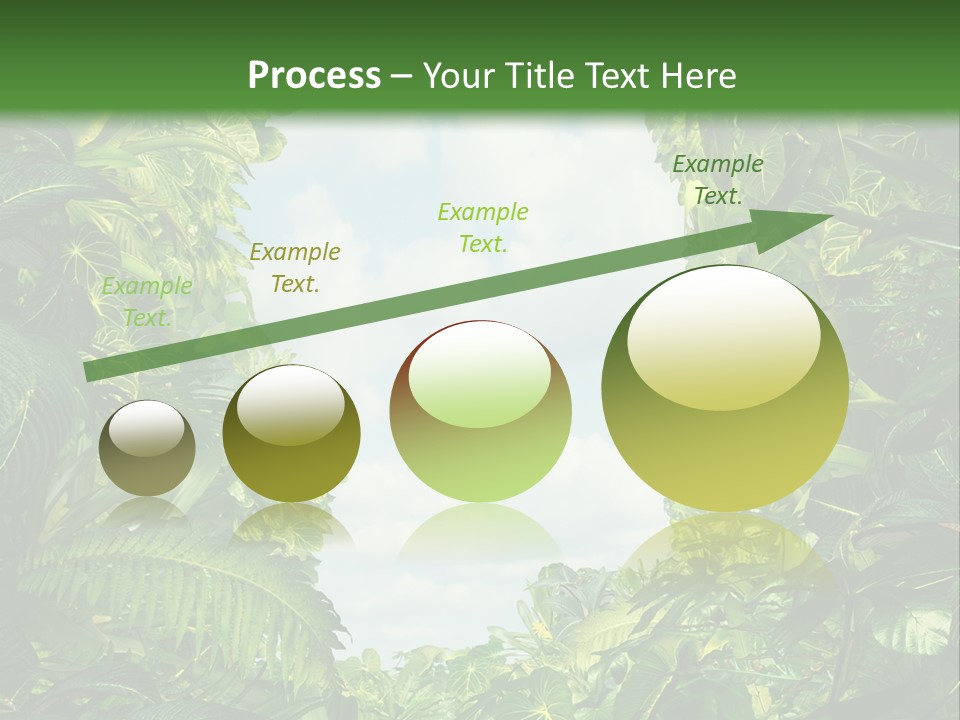 Process – Your Title Text Here

Example Text.

Example Text.

Example Text.

Example Text.